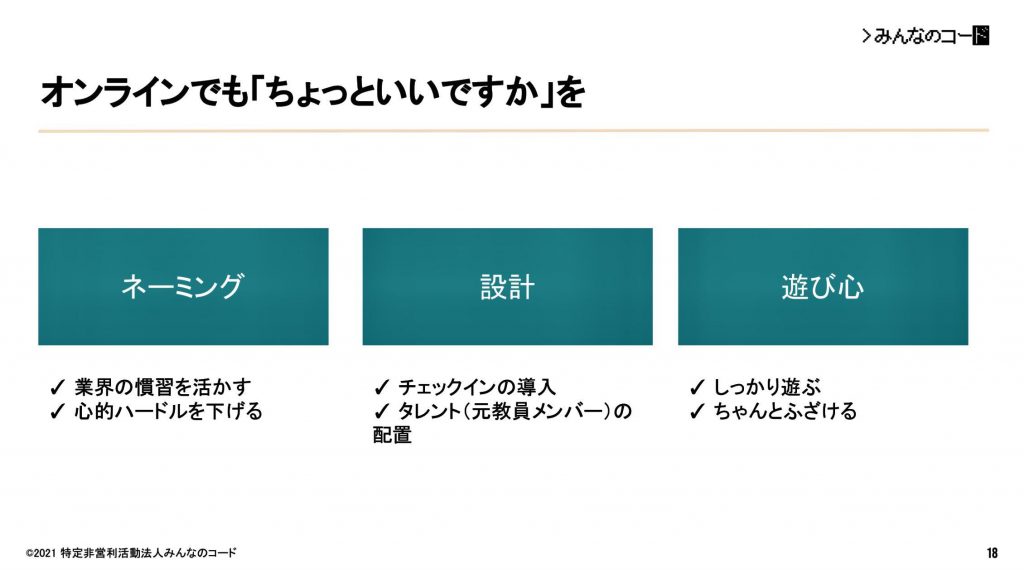 >みんなのコード

オンラインでも「ちょっといいですか」を

ネーミング

✓ 業界の慣習を活かす
✓ 心的ハードルを下げる

設計

✓ チェックインの導入
✓ タレント（元教員メンバー）の配置

遊び心

✓ しっかり遊ぶ
✓ ちゃんとふざける

©2021 特定非営利活動法人みんなのコード

18